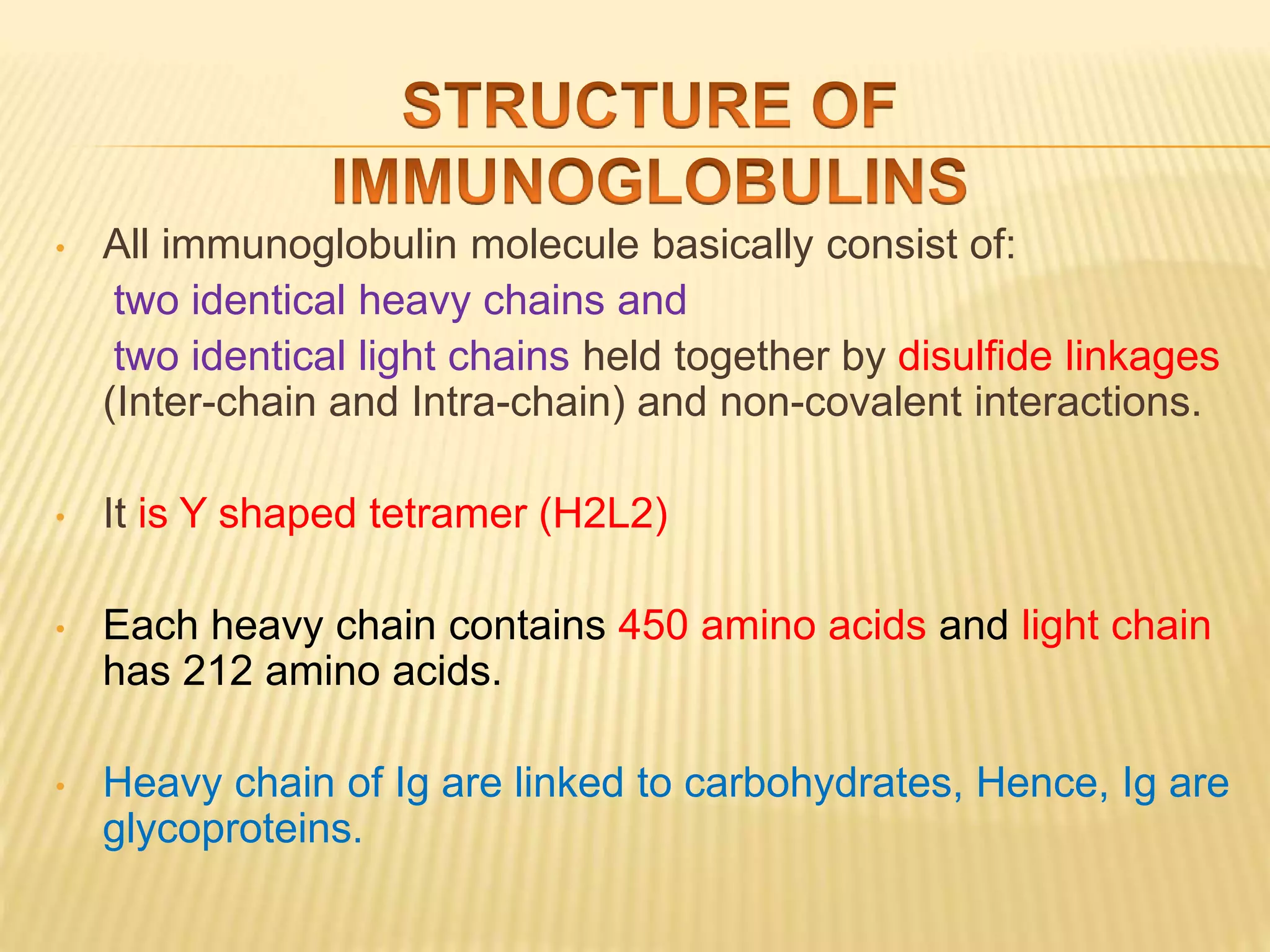 STRUCTURE OF IMMUNOGLOBULINS

• All immunoglobulin molecule basically consist of:
two identical heavy chains and
two identical light chains held together by disulfide linkages (Inter-chain and Intra-chain) and non-covalent interactions.

• It is Y shaped tetramer (H2L2)

• Each heavy chain contains 450 amino acids and light chain has 212 amino acids.

• Heavy chain of Ig are linked to carbohydrates, Hence, Ig are glycoproteins.